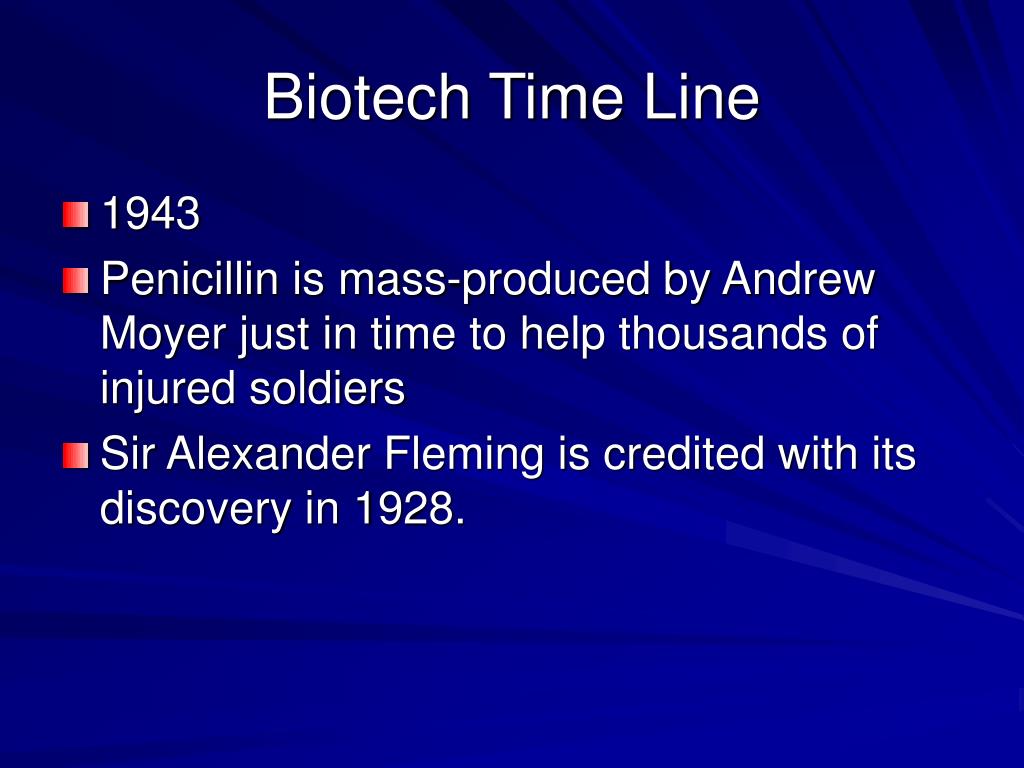 Biotech Time Line

1943

Penicillin is mass-produced by Andrew Moyer just in time to help thousands of injured soldiers

Sir Alexander Fleming is credited with its discovery in 1928.